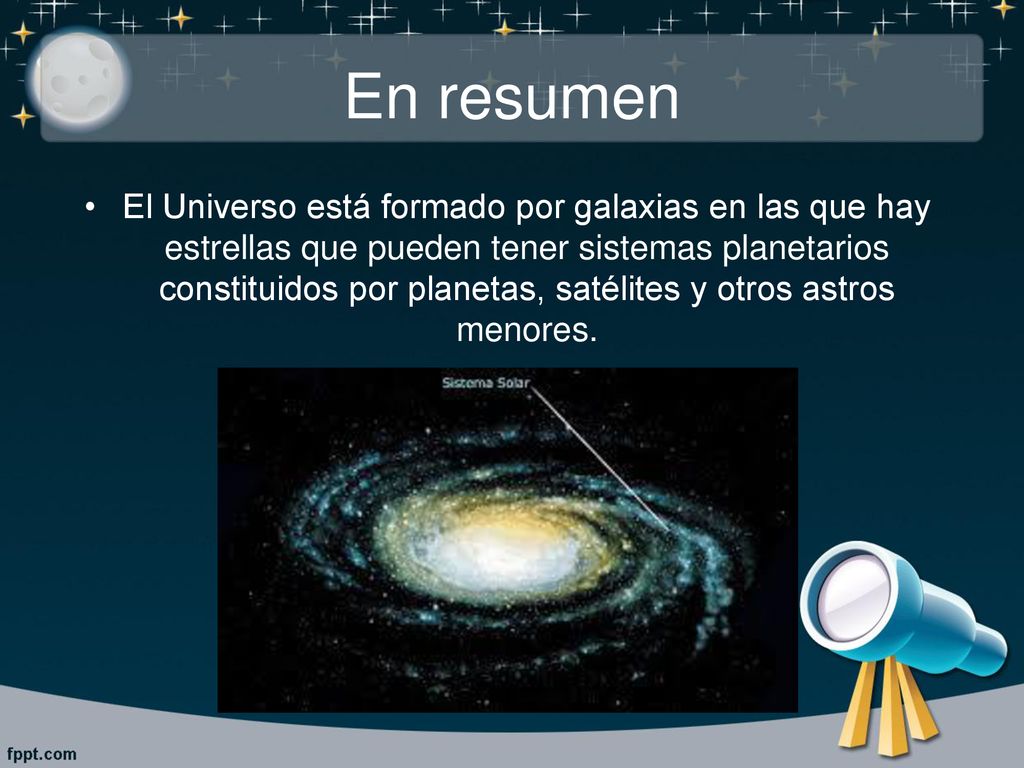 En resumen

• El Universo está formado por galaxias en las que hay estrellas que pueden tener sistemas planetarios constituidos por planetas, satélites y otros astros menores.

Sistema Solar

fppt.com